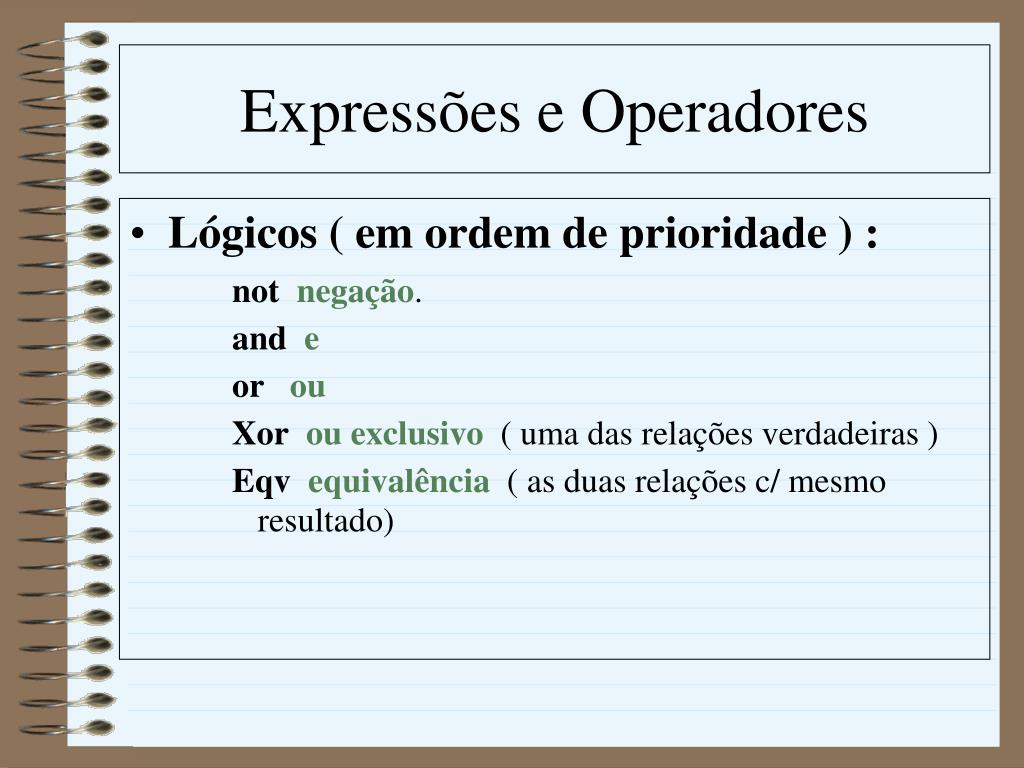 Expressões e Operadores

• Lógicos ( em ordem de prioridade ) :

not negação.

and e

or ou

Xor ou exclusivo ( uma das relações verdadeiras )

Eqv equivalência ( as duas relações c/ mesmo resultado)